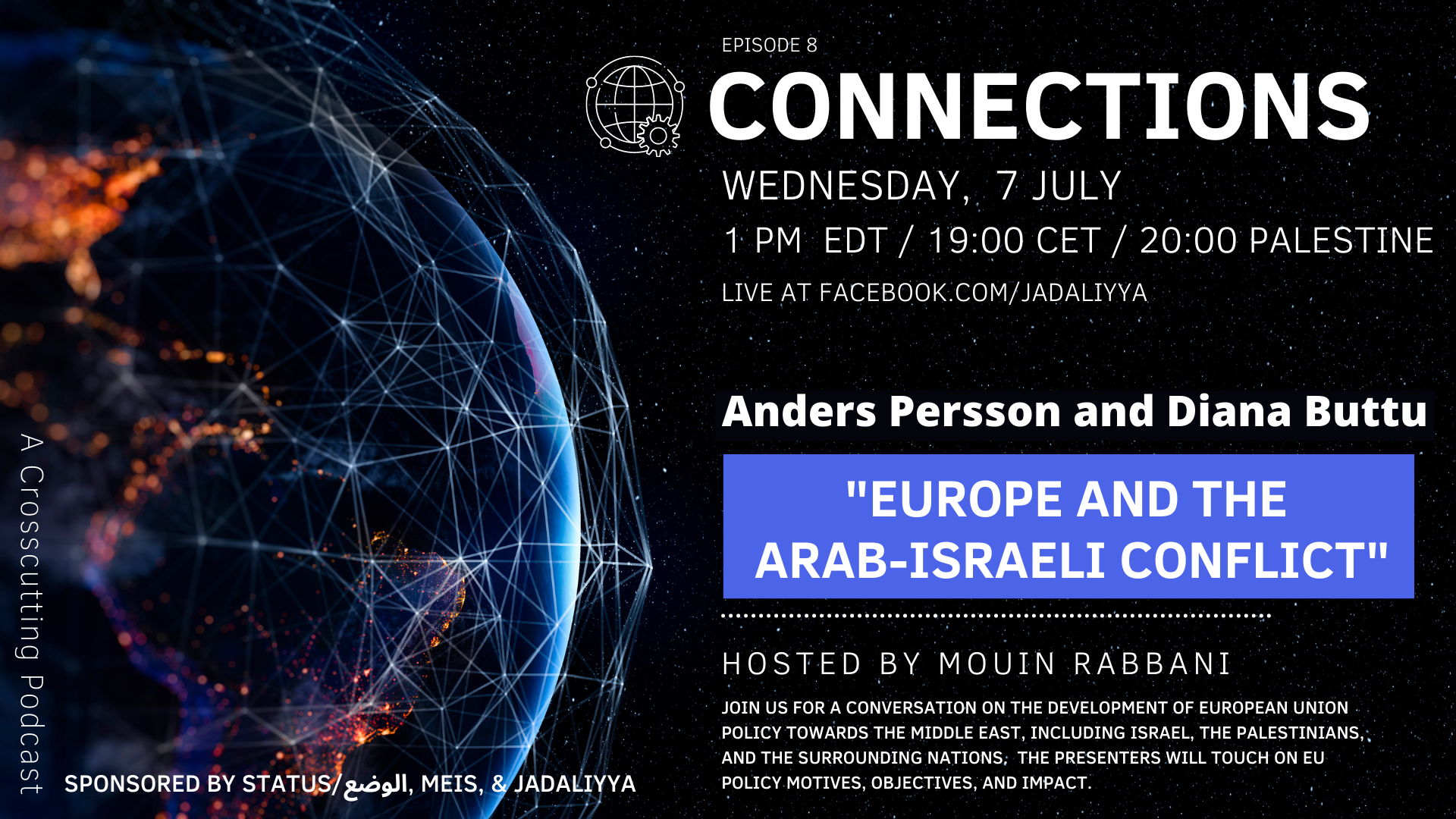 EPISODE 8

CONNECTIONS

WEDNESDAY, 7 JULY

1 PM EDT / 19:00 CET / 20:00 PALESTINE

LIVE AT FACEBOOK.COM/JADALIYYA

Anders Persson and Diana Buttu

"EUROPE AND THE ARAB-ISRAELI CONFLICT"

HOSTED BY MOUIN RABBANI

JOIN US FOR A CONVERSATION ON THE DEVELOPMENT OF EUROPEAN UNION POLICY TOWARDS THE MIDDLE EAST, INCLUDING ISRAEL, THE PALESTINIANS, AND THE SURROUNDING NATIONS. THE PRESENTERS WILL TOUCH ON EU POLICY MOTIVES, OBJECTIVES, AND IMPACT.

A Crosscutting Podcast

SPONSORED BY STATUS/الوضع, MEIS, & JADALIYYA